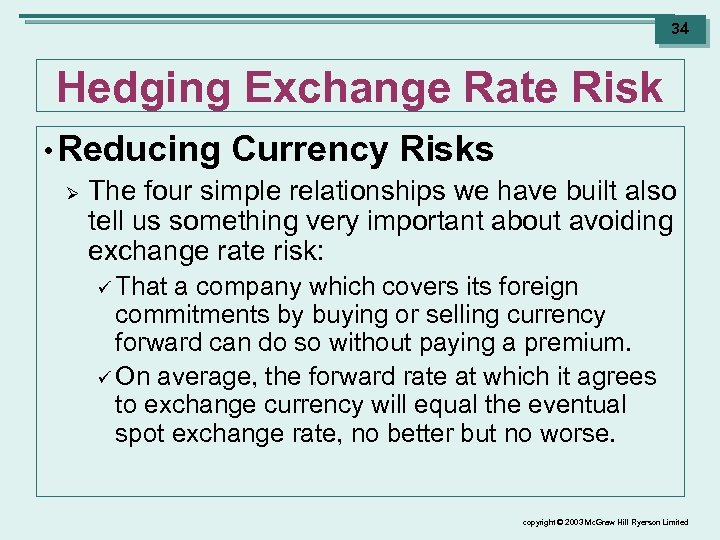 34

Hedging Exchange Rate Risk

• Reducing Currency Risks

➢ The four simple relationships we have built also tell us something very important about avoiding exchange rate risk:

✓ That a company which covers its foreign commitments by buying or selling currency forward can do so without paying a premium.

✓ On average, the forward rate at which it agrees to exchange currency will equal the eventual spot exchange rate, no better but no worse.

copyright © 2003 McGraw Hill Ryerson Limited